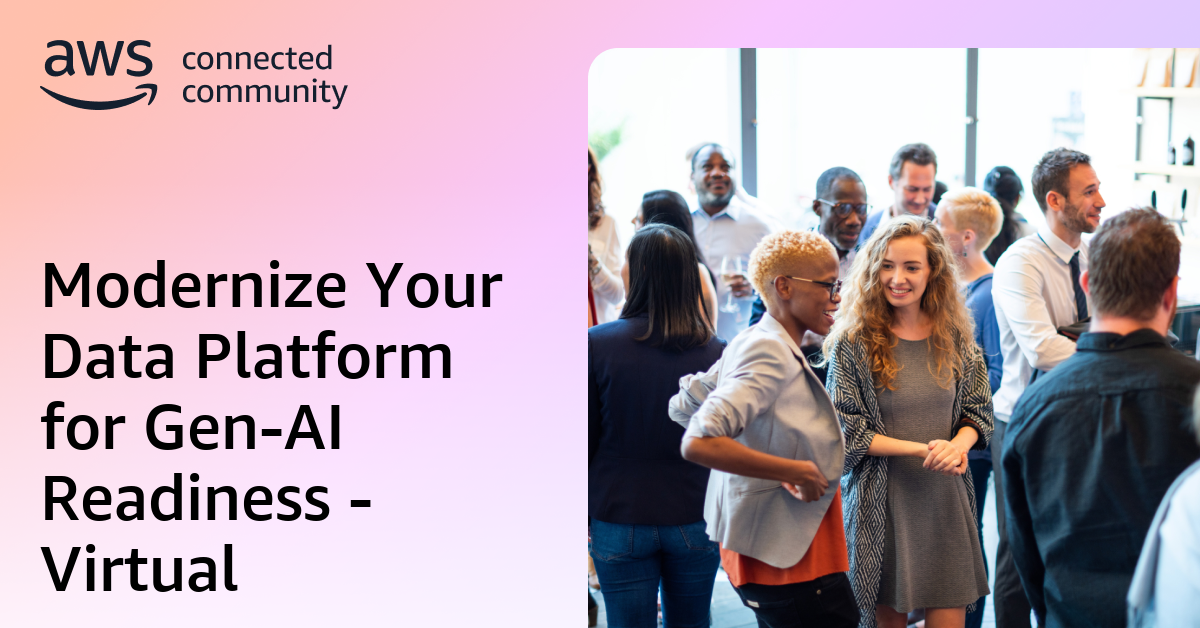 aws connected community

Modernize Your Data Platform for Gen-AI Readiness - Virtual